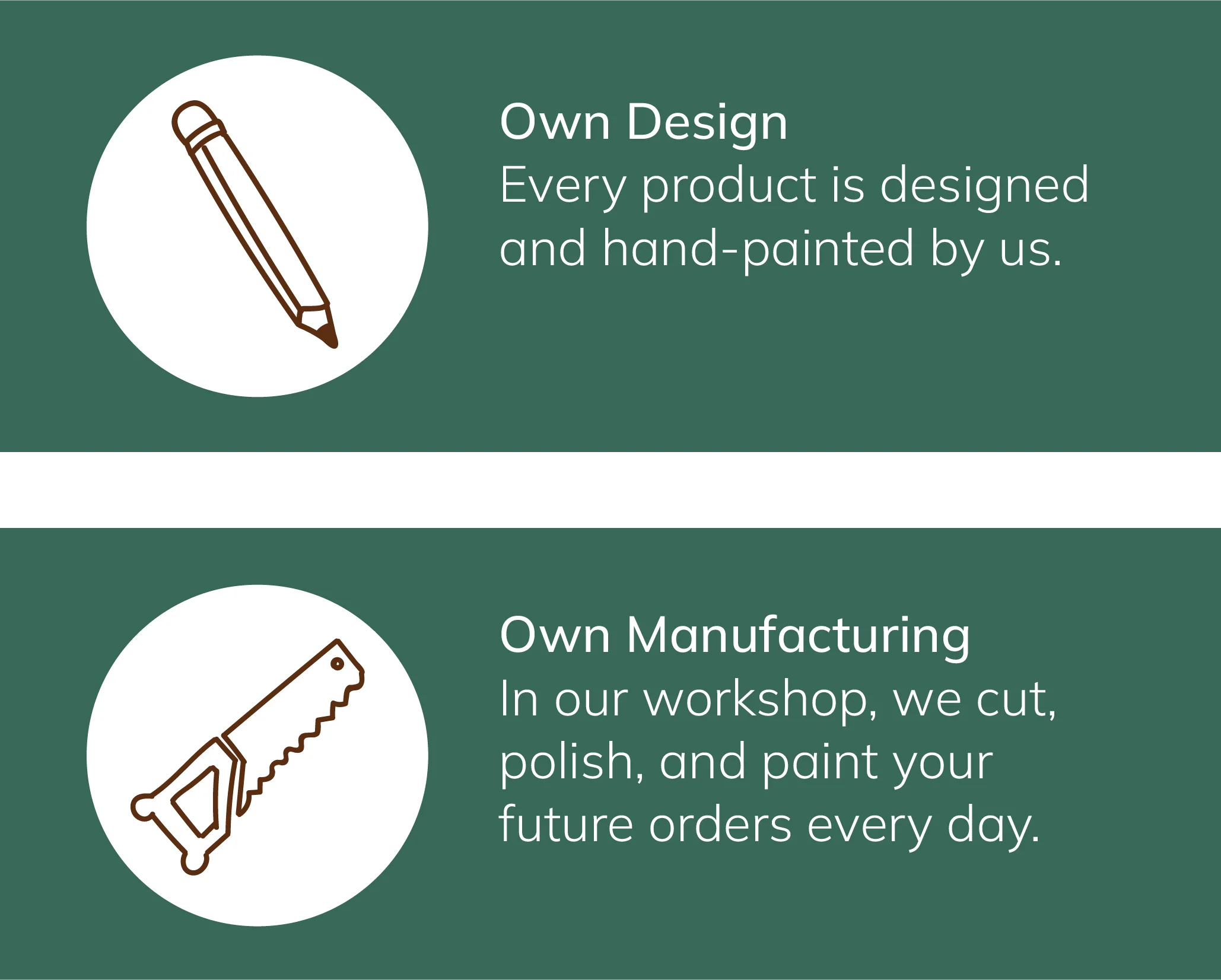 Own Design
Every product is designed and hand-painted by us.

Own Manufacturing
In our workshop, we cut, polish, and paint your future orders every day.